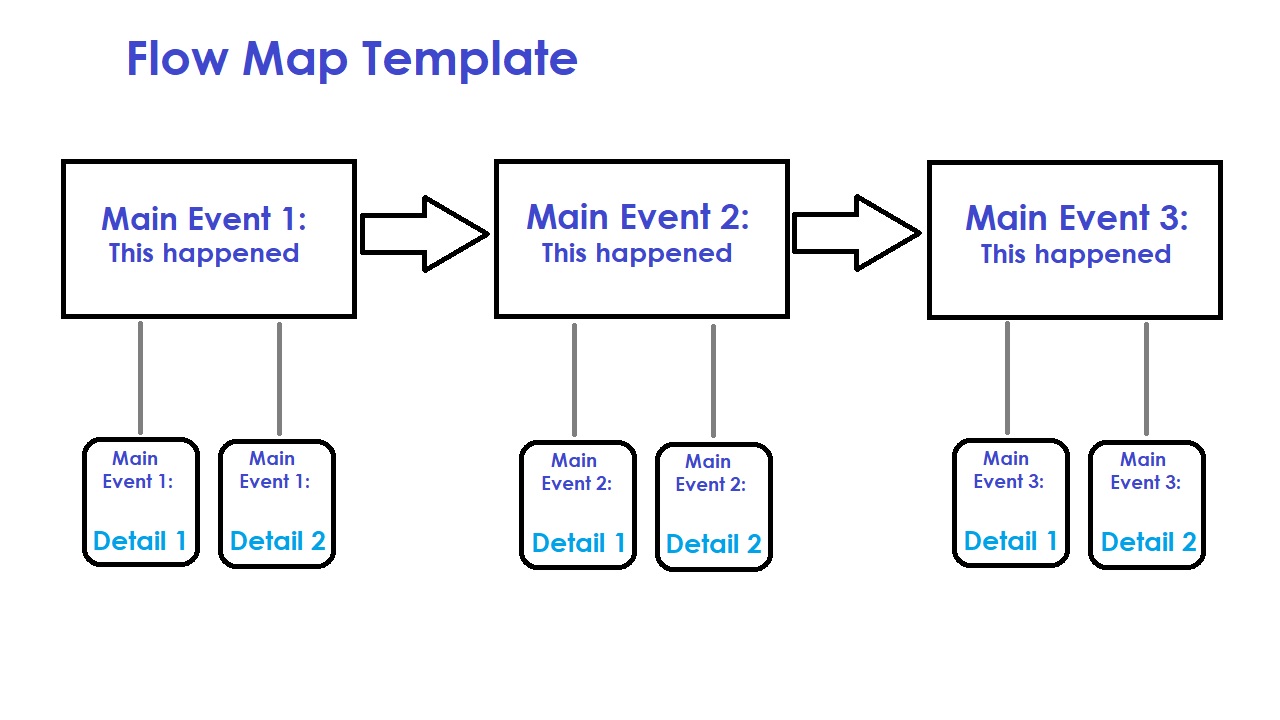 Flow Map Template

Main Event 1:
This happened

Main Event 2:
This happened

Main Event 3:
This happened

Main Event 1:
Detail 1

Main Event 1:
Detail 2

Main Event 2:
Detail 1

Main Event 2:
Detail 2

Main Event 3:
Detail 1

Main Event 3:
Detail 2